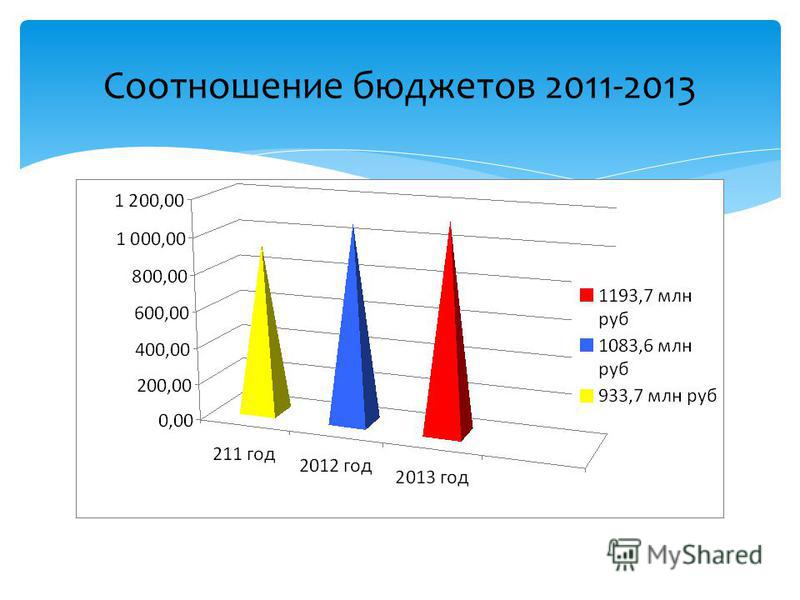 Соотношение бюджетов 2011-2013

1 200,00
1 000,00
800,00
600,00
400,00
200,00
0,00

211 год
2012 год
2013 год

1193,7 млн руб
1083,6 млн руб
933,7 млн руб

MyShared